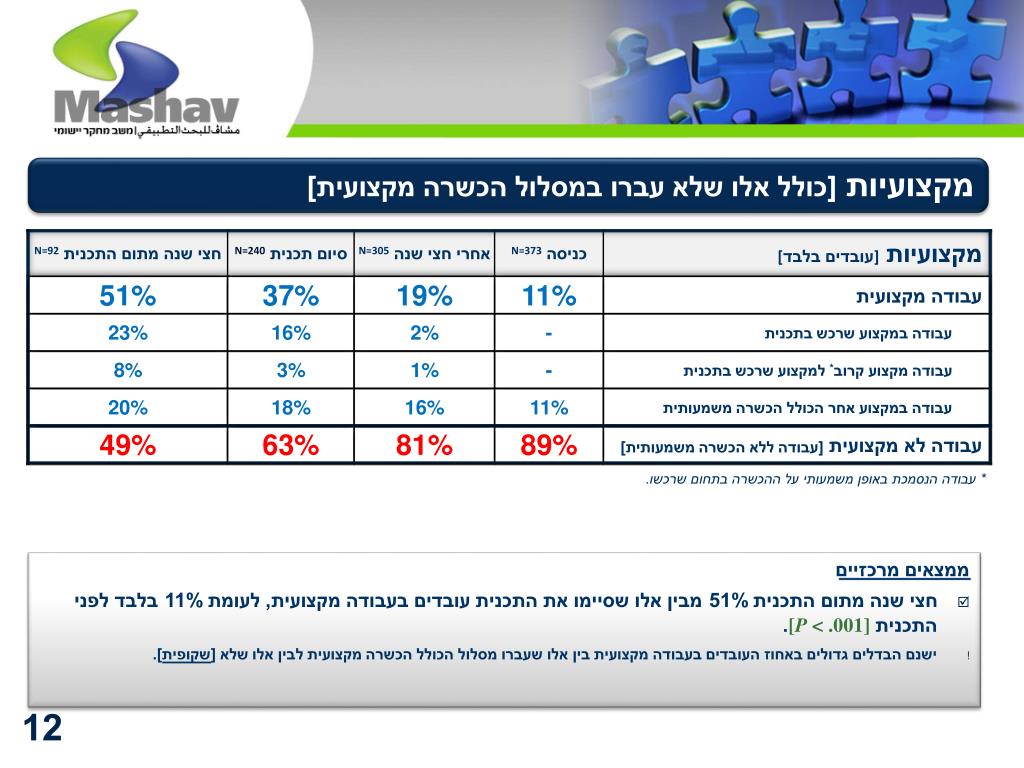 Mashav
مشاف للبحث التطبيقي | משב מחקר יישומי

מקצועיות [כולל אלו שלא עברו במסלול הכשרה מקצועית]

| מקצועיות [עובדים בלבד] | כניסה N=373 | אחרי חצי שנה N=305 | סיום תכנית N=240 | חצי שנה מתום התכנית N=92 |
|---|---|---|---|---|
| עבודה מקצועית | 11% | 19% | 37% | 51% |
| עבודה במקצוע שרכש בתכנית | - | 2% | 16% | 23% |
| עבודה מקצוע קרוב* למקצוע שרכש בתכנית | - | 1% | 3% | 8% |
| עבודה במקצוע אחר הכולל הכשרה משמעותית | 11% | 16% | 18% | 20% |
| עבודה לא מקצועית [עבודה ללא הכשרה משמעותית] | 89% | 81% | 63% | 49% |

* עבודה הנסמכת באופן משמעותי על ההכשרה בתחום שרכשו.

ממצאים מרכזיים

☑ חצי שנה מתום התכנית 51% מבין אלו שסיימו את התכנית עובדים בעבודה מקצועית, לעומת 11% בלבד לפני התכנית [$P < .001$].

! ישנם הבדלים גדולים באחוז העובדים בעבודה מקצועית בין אלו שעברו מסלול הכולל הכשרה מקצועית לבין אלו שלא [שקופית].

12